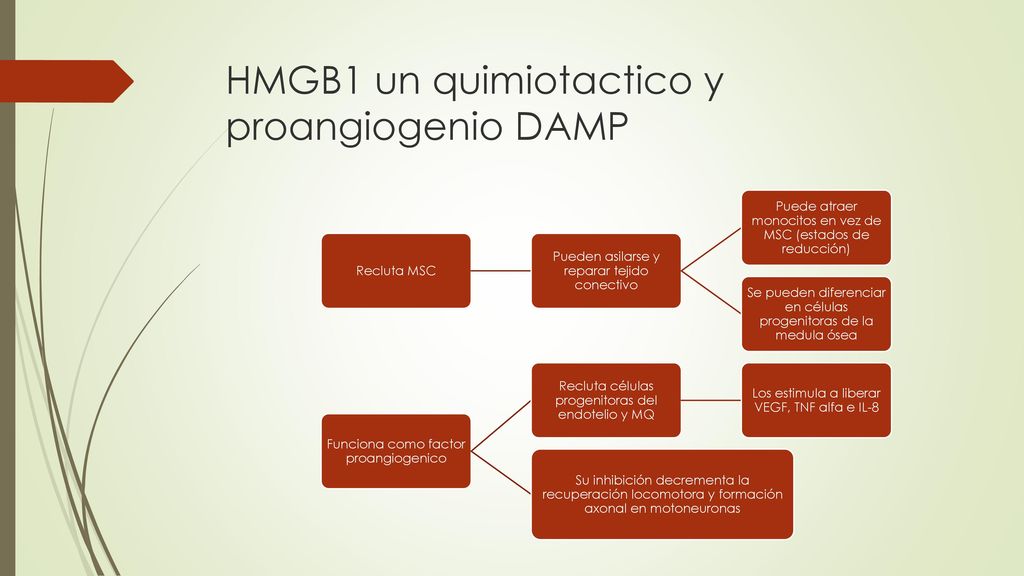 HMGB1 un quimiotactico y proangiogenio DAMP

Recluta MSC

Pueden asilarse y reparar tejido conectivo

Puede atraer monocitos en vez de MSC (estados de reducción)

Se pueden diferenciar en células progenitoras de la medula ósea

Funciona como factor proangiogenico

Recluta células progenitoras del endotelio y MQ

Los estimula a liberar VEGF, TNF alfa e IL-8

Su inhibición decrementa la recuperación locomotora y formación axonal en motoneuronas